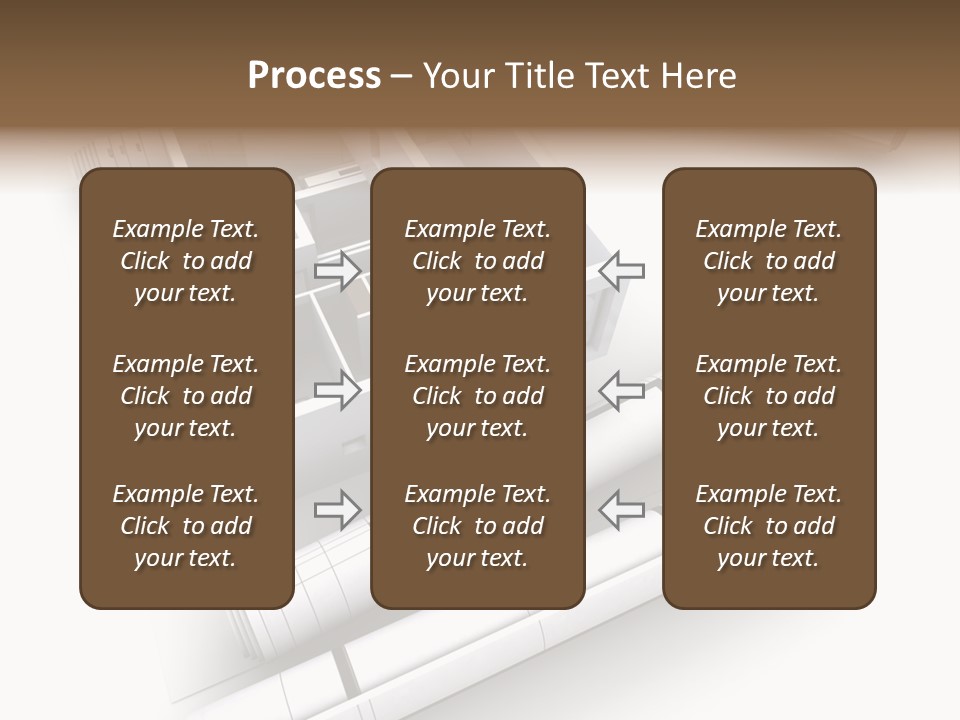 Process – Your Title Text Here

Example Text. Click to add your text.

Example Text. Click to add your text.

Example Text. Click to add your text.

Example Text. Click to add your text.

Example Text. Click to add your text.

Example Text. Click to add your text.

Example Text. Click to add your text.

Example Text. Click to add your text.

Example Text. Click to add your text.